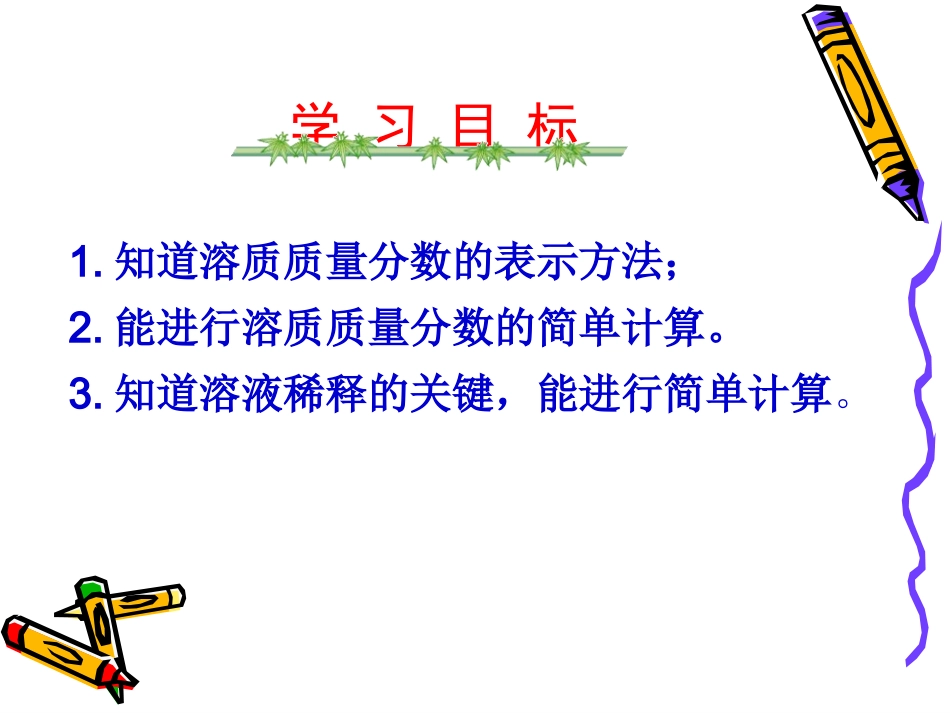 学 习 目 标

1. 知道溶质质量分数的表示方法；

2. 能进行溶质质量分数的简单计算。

3. 知道溶液稀释的关键，能进行简单计算。